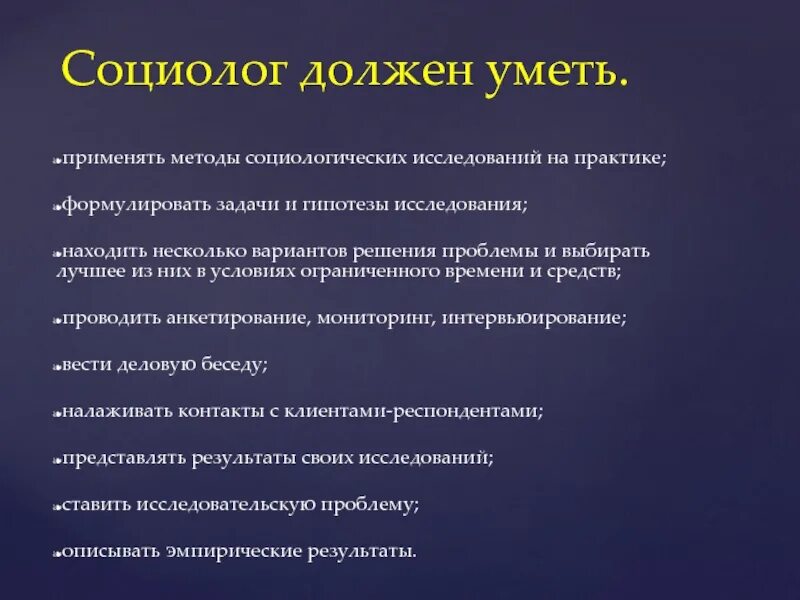 Социолог должен уметь.

применять методы социологических исследований на практике;

формулировать задачи и гипотезы исследования;

находить несколько вариантов решения проблемы и выбирать лучшее из них в условиях ограниченного времени и средств;

проводить анкетирование, мониторинг, интервьюирование;

вести деловую беседу;

налаживать контакты с клиентами-респондентами;

представлять результаты своих исследований;

ставить исследовательскую проблему;

описывать эмпирические результаты.